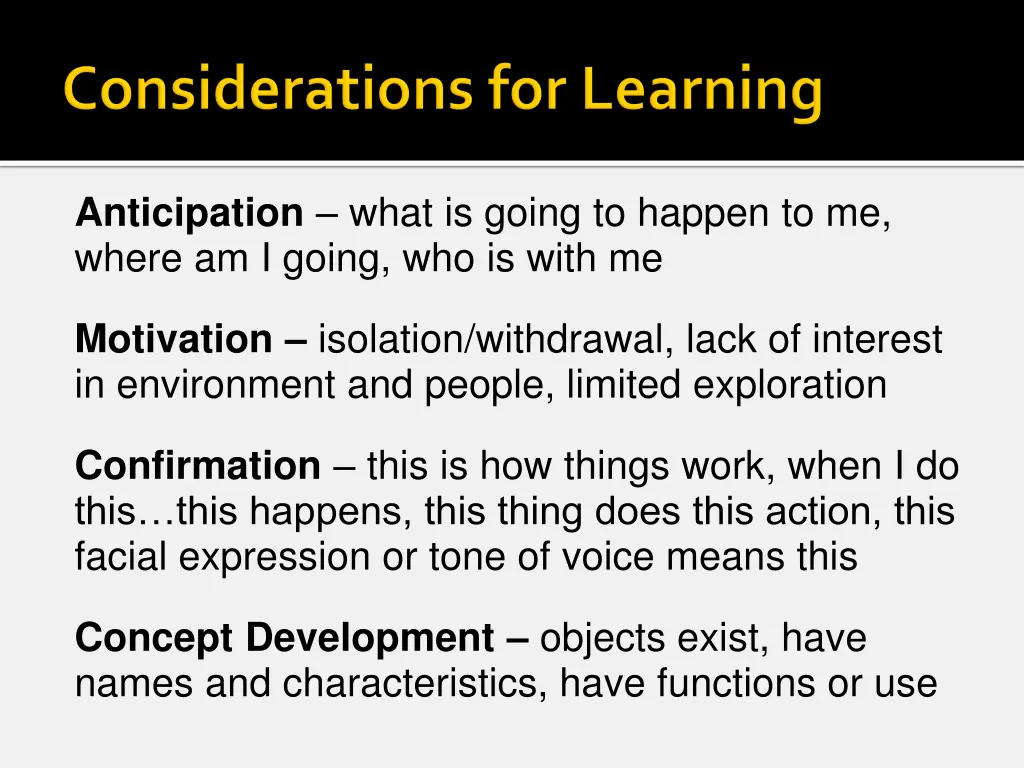 Considerations for Learning

Anticipation – what is going to happen to me, where am I going, who is with me

Motivation – isolation/withdrawal, lack of interest in environment and people, limited exploration

Confirmation – this is how things work, when I do this…this happens, this thing does this action, this facial expression or tone of voice means this

Concept Development – objects exist, have names and characteristics, have functions or use